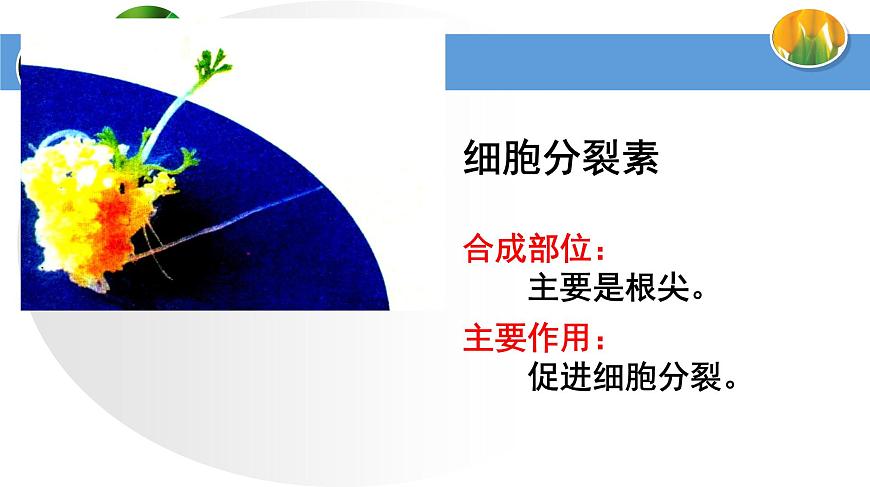 细胞分裂素

合成部位：
主要是根尖。

主要作用：
促进细胞分裂。